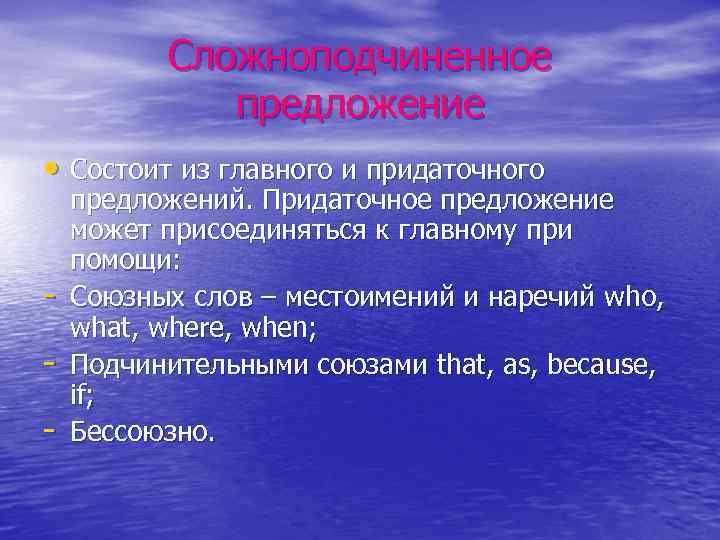 Сложноподчиненное предложение

• Состоит из главного и придаточного предложений. Придаточное предложение может присоединяться к главному при помощи:
- Союзных слов – местоимений и наречий who, what, where, when;
- Подчинительными союзами that, as, because, if;
- Бессоюзно.